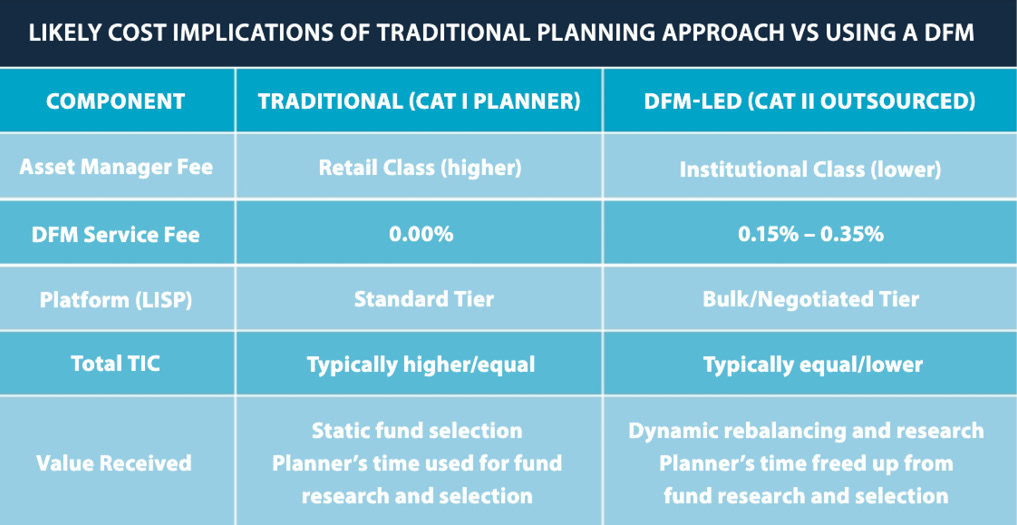 LIKELY COST IMPLICATIONS OF TRADITIONAL PLANNING APPROACH VS USING A DFM

| COMPONENT | TRADITIONAL (CAT I PLANNER) | DFM-LED (CAT II OUTSOURCED) |
|---|---|---|
| Asset Manager Fee | Retail Class (higher) | Institutional Class (lower) |
| DFM Service Fee | 0.00% | 0.15% – 0.35% |
| Platform (LISP) | Standard Tier | Bulk/Negotiated Tier |
| Total TIC | Typically higher/equal | Typically equal/lower |
| Value Received | Static fund selection Planner's time used for fund research and selection | Dynamic rebalancing and research Planner's time freed up from fund research and selection |